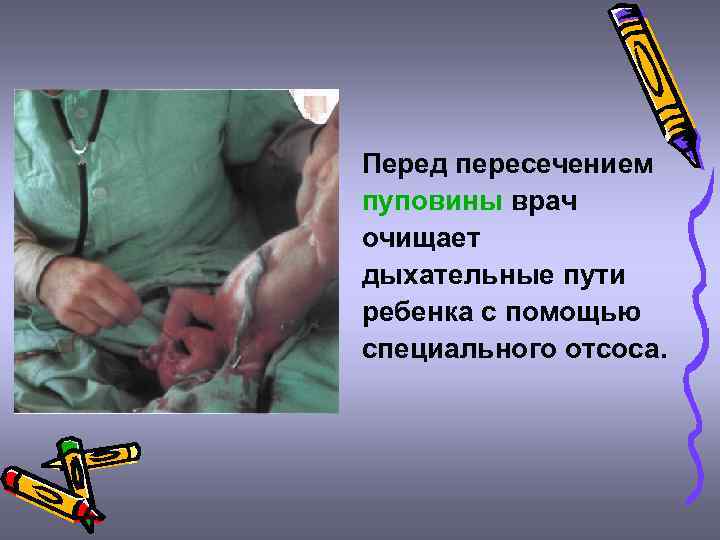 Перед пересечением пуповины врач очищает дыхательные пути ребенка с помощью специального отсоса.